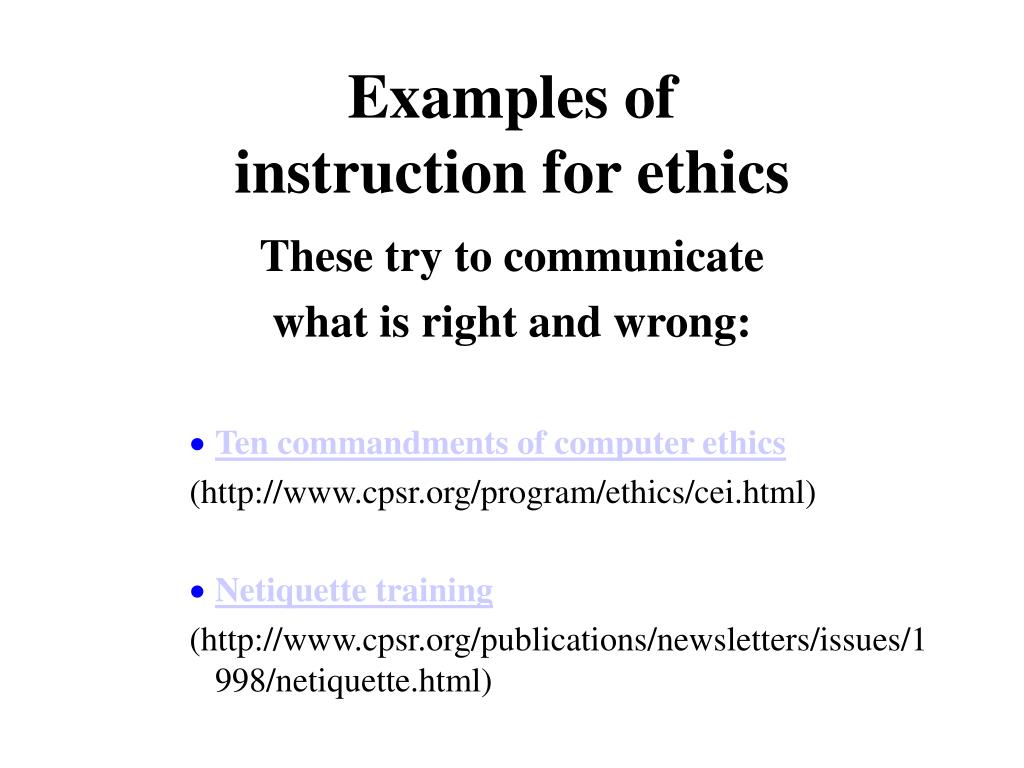 Examples of instruction for ethics

These try to communicate what is right and wrong:

• Ten commandments of computer ethics
(http://www.cpsr.org/program/ethics/cei.html)

• Netiquette training
(http://www.cpsr.org/publications/newsletters/issues/1998/netiquette.html)